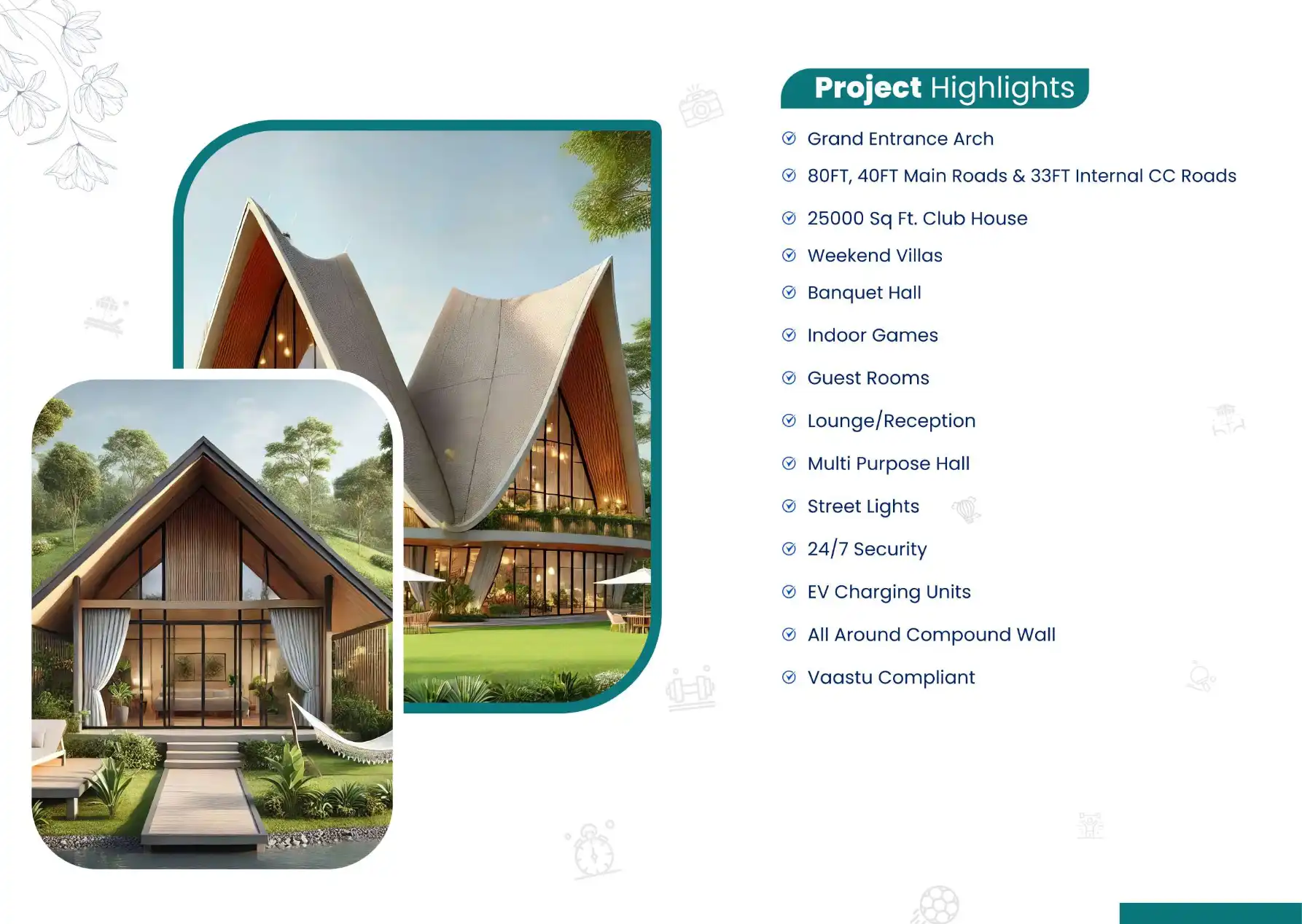 Project Highlights

Grand Entrance Arch

80FT, 40FT Main Roads & 33FT Internal CC Roads

25000 Sq Ft. Club House

Weekend Villas

Banquet Hall

Indoor Games

Guest Rooms

Lounge/Reception

Multi Purpose Hall

Street Lights

24/7 Security

EV Charging Units

All Around Compound Wall

Vaastu Compliant